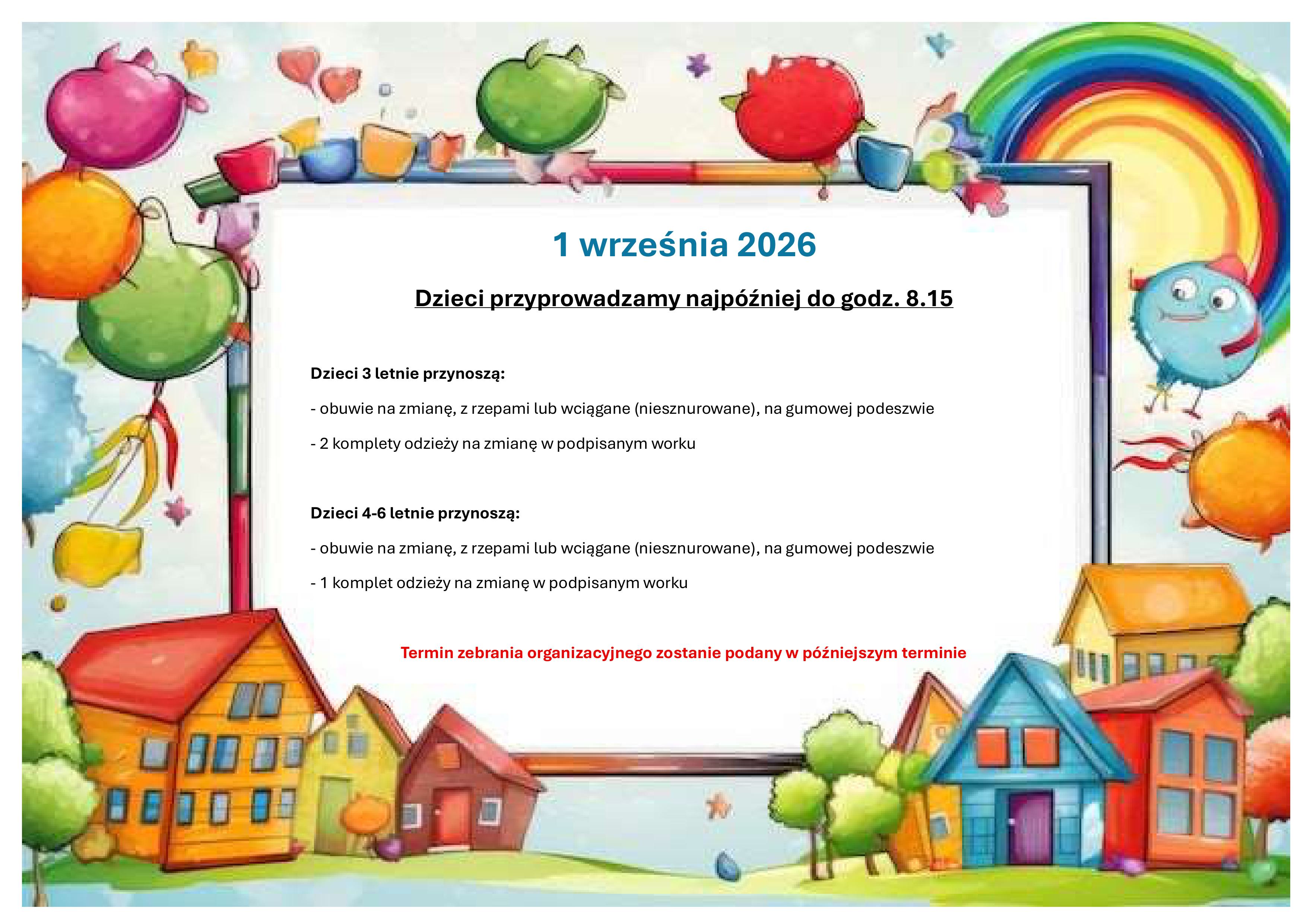 1 września 2026

Dzieci przyprowadzamy najpóźniej do godz. 8.15

Dzieci 3 letnie przynoszą:

- obuwie na zmianę, z rzepami lub wciągane (niesznurowane), na gumowej podeszwie

- 2 komplety odzieży na zmianę w podpisanym worku

Dzieci 4-6 letnie przynoszą:

- obuwie na zmianę, z rzepami lub wciągane (niesznurowane), na gumowej podeszwie

- 1 komplet odzieży na zmianę w podpisanym worku

Termin zebrania organizacyjnego zostanie podany w późniejszym terminie